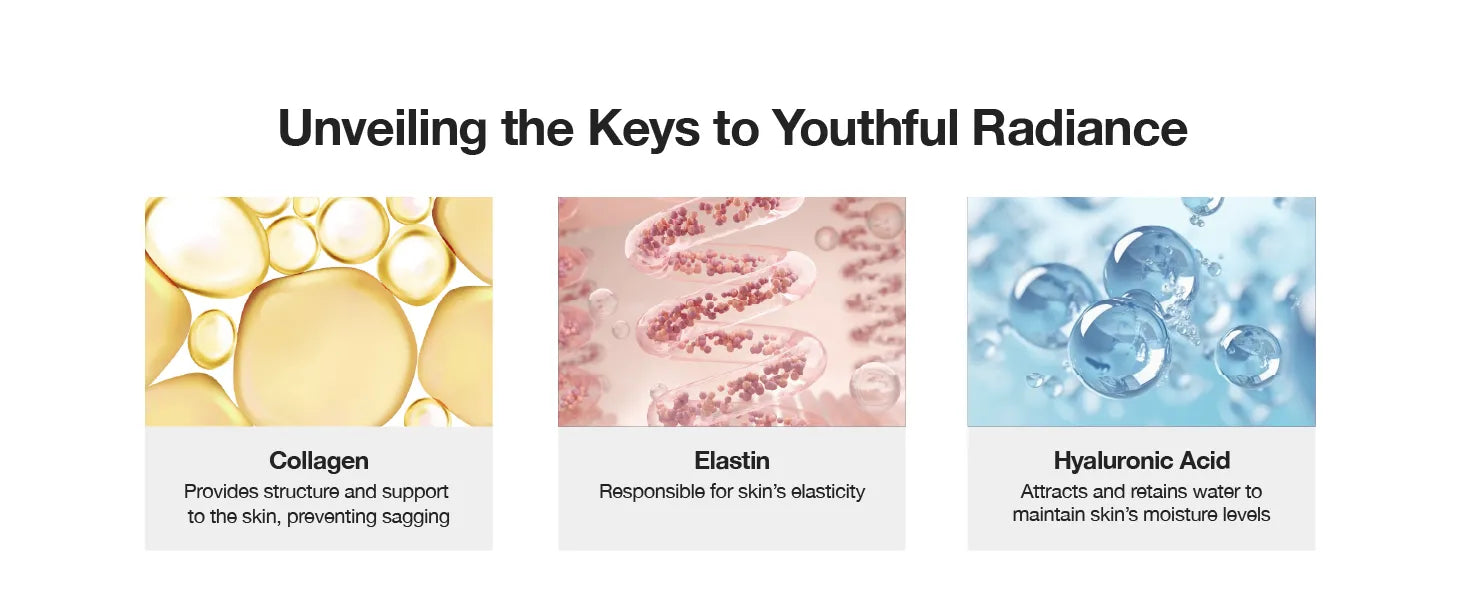 Unveiling the Keys to Youthful Radiance

Collagen
Provides structure and support to the skin, preventing sagging

Elastin
Responsible for skin's elasticity

Hyaluronic Acid
Attracts and retains water to maintain skin's moisture levels